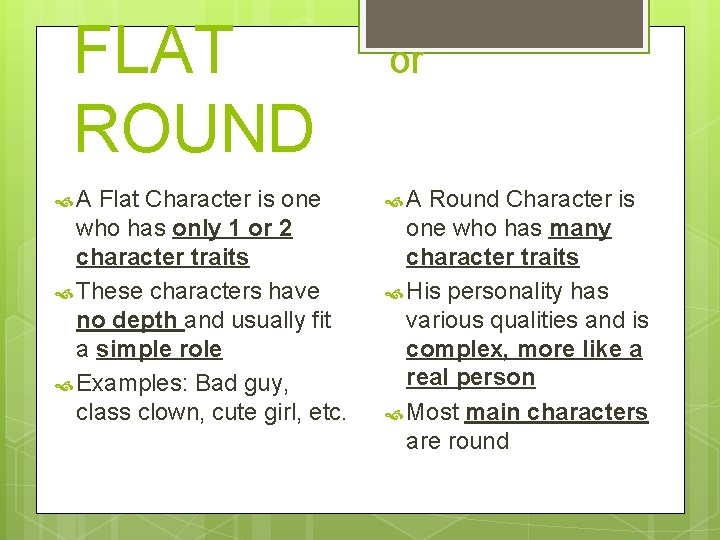 FLAT or ROUND

A Flat Character is one who has only 1 or 2 character traits

These characters have no depth and usually fit a simple role

Examples: Bad guy, class clown, cute girl, etc.

A Round Character is one who has many character traits

His personality has various qualities and is complex, more like a real person

Most main characters are round